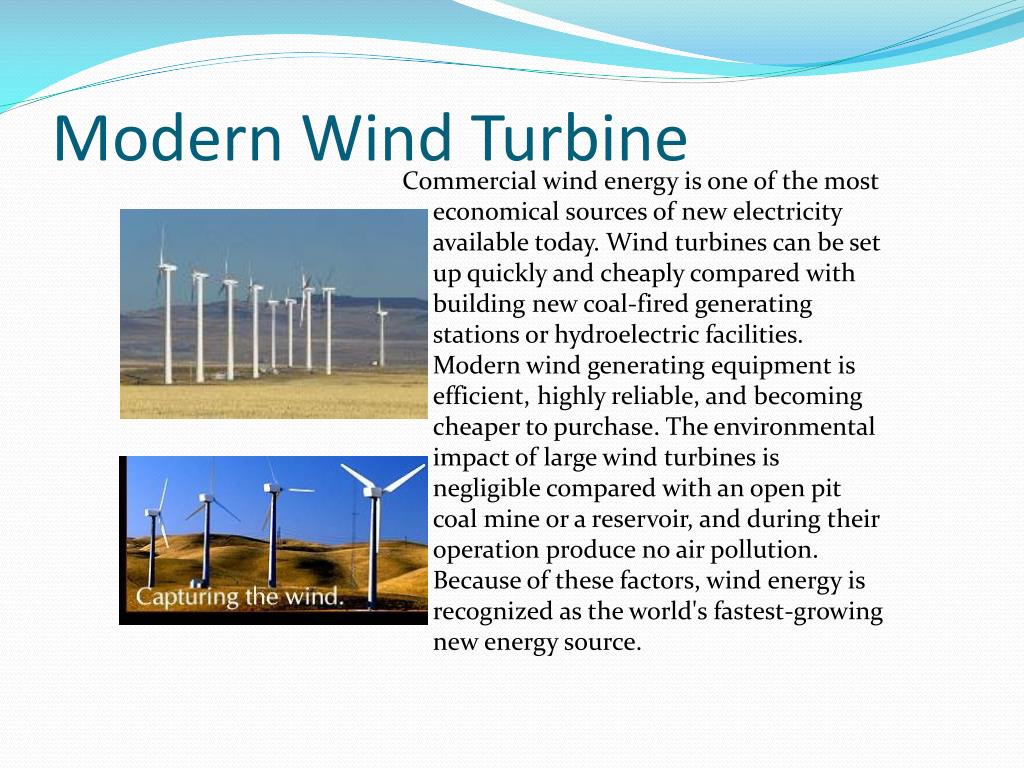 Modern Wind Turbine

Commercial wind energy is one of the most economical sources of new electricity available today. Wind turbines can be set up quickly and cheaply compared with building new coal-fired generating stations or hydroelectric facilities. Modern wind generating equipment is efficient, highly reliable, and becoming cheaper to purchase. The environmental impact of large wind turbines is negligible compared with an open pit coal mine or a reservoir, and during their operation produce no air pollution. Because of these factors, wind energy is recognized as the world's fastest-growing new energy source.

Capturing the wind.